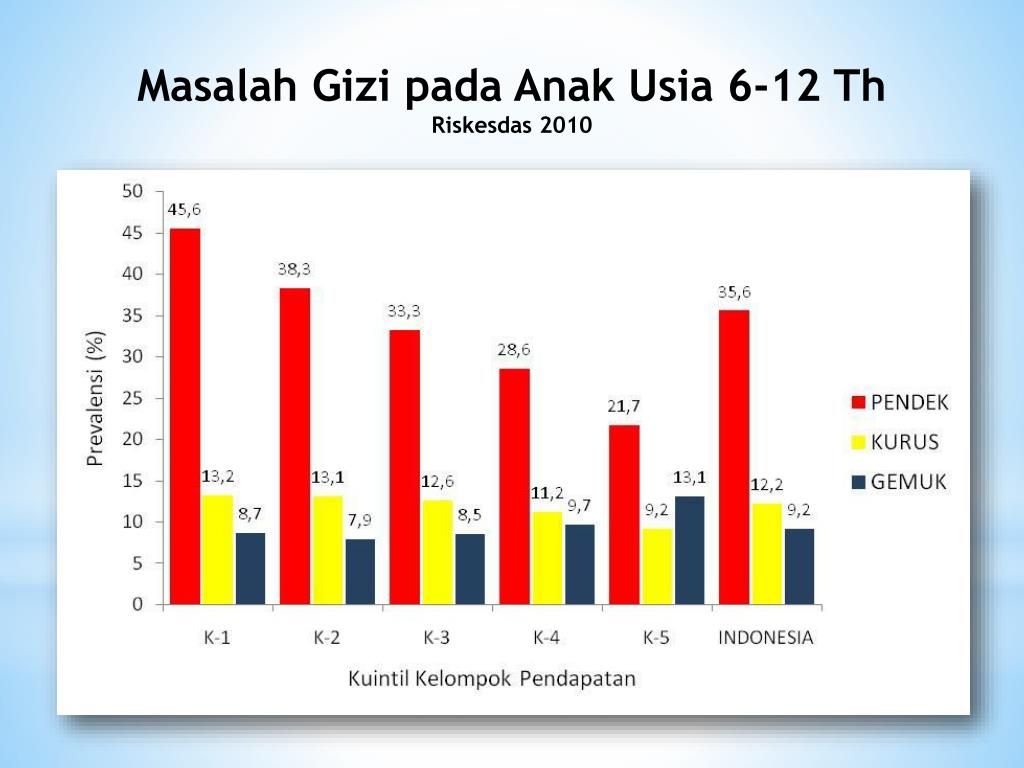 Masalah Gizi pada Anak Usia 6-12 Th
Riskesdas 2010

Prevalensi (%)

50
45
40
35
30
25
20
15
10
5
0

45,6
13,2
8,7
38,3
13,1
7,9
33,3
12,6
8,5
28,6
11,2
9,7
21,7
9,2
13,1
35,6
12,2
9,2

K-1
K-2
K-3
K-4
K-5
INDONESIA

Kuintil Kelompok Pendapatan

PENDEK
KURUS
GEMUK